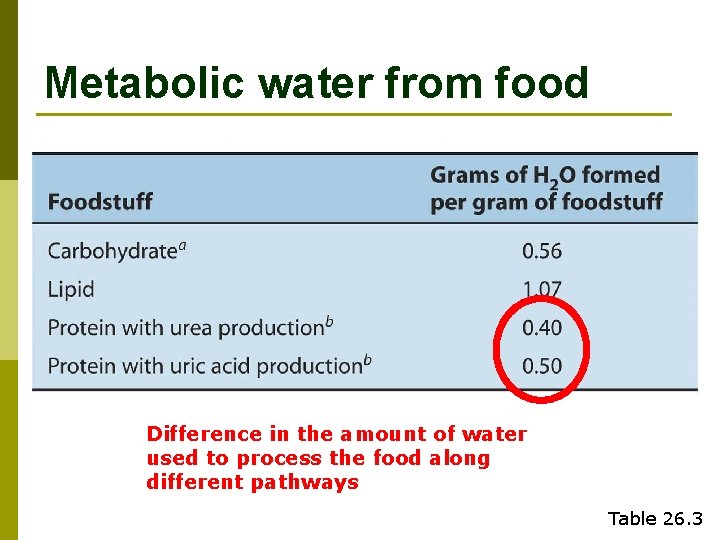 Metabolic water from food

| Foodstuff | Grams of $H_2O$ formed per gram of foodstuff |
|---|---|
| Carbohydrate$^a$ | 0.56 |
| Lipid | 1.07 |
| Protein with urea production$^b$ | 0.40 |
| Protein with uric acid production$^b$ | 0.50 |

Difference in the amount of water used to process the food along different pathways

Table 26.3